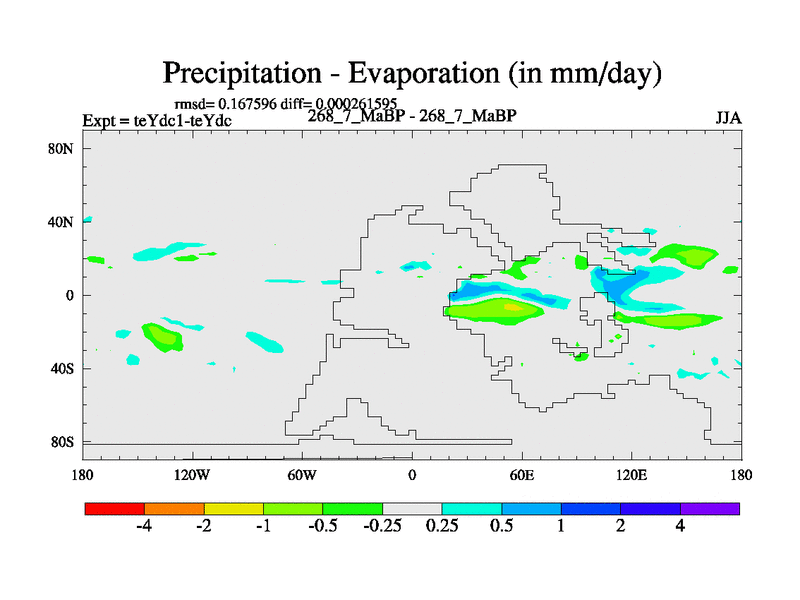 Precipitation - Evaporation (in mm/day)

rmsd= 0.167596 diff= 0.000261595
Expt = teYdc1-teYdc
268_7_MaBP - 268_7_MaBP
JJA

80N
40N
0
40S
80S

180
120W
60W
0
60E
120E
180

-4
-2
-1
-0.5
-0.25
0.25
0.5
1
2
4